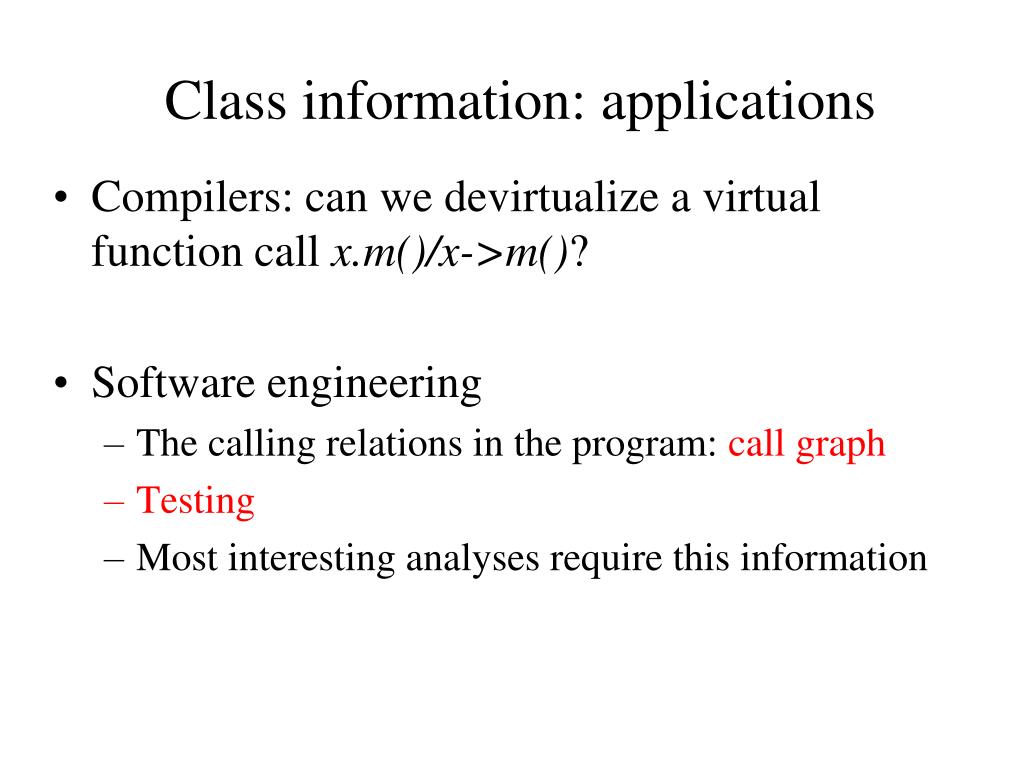 Class information: applications

• Compilers: can we devirtualize a virtual function call x.m()/x->m()?

• Software engineering
– The calling relations in the program: call graph
– Testing
– Most interesting analyses require this information